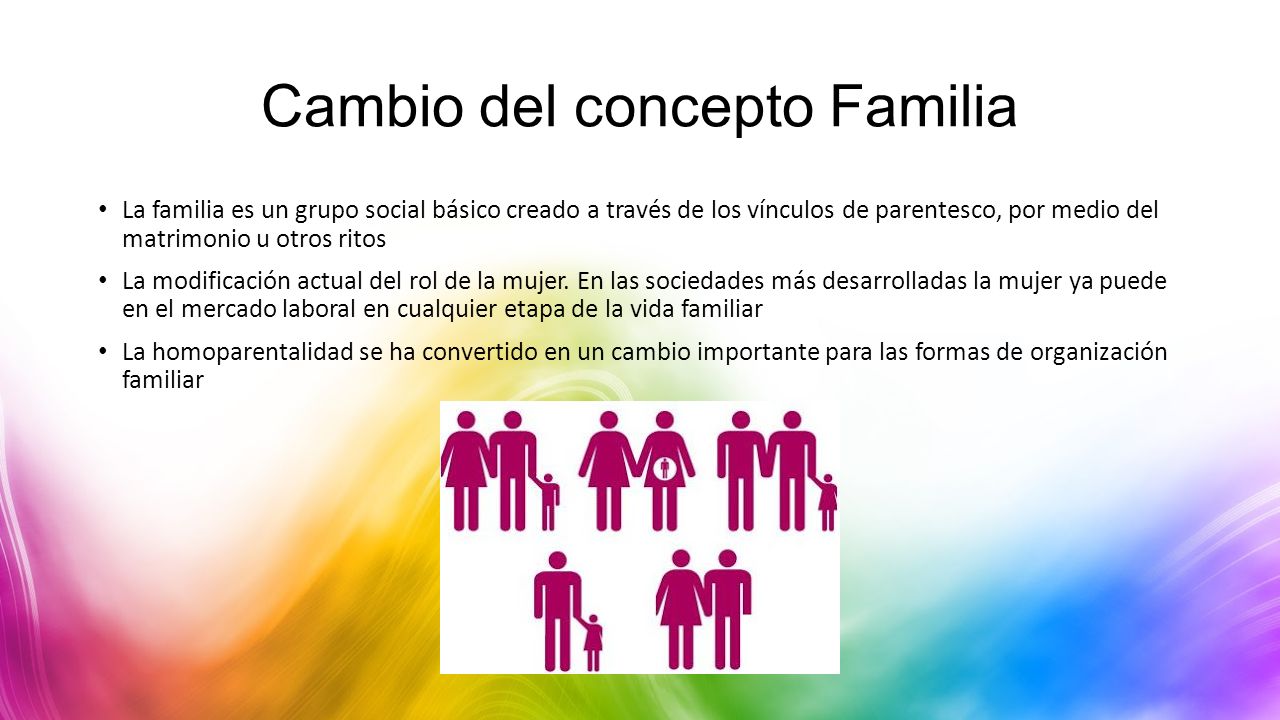 Cambio del concepto Familia

• La familia es un grupo social básico creado a través de los vínculos de parentesco, por medio del matrimonio u otros ritos

• La modificación actual del rol de la mujer. En las sociedades más desarrolladas la mujer ya puede en el mercado laboral en cualquier etapa de la vida familiar

• La homoparentalidad se ha convertido en un cambio importante para las formas de organización familiar